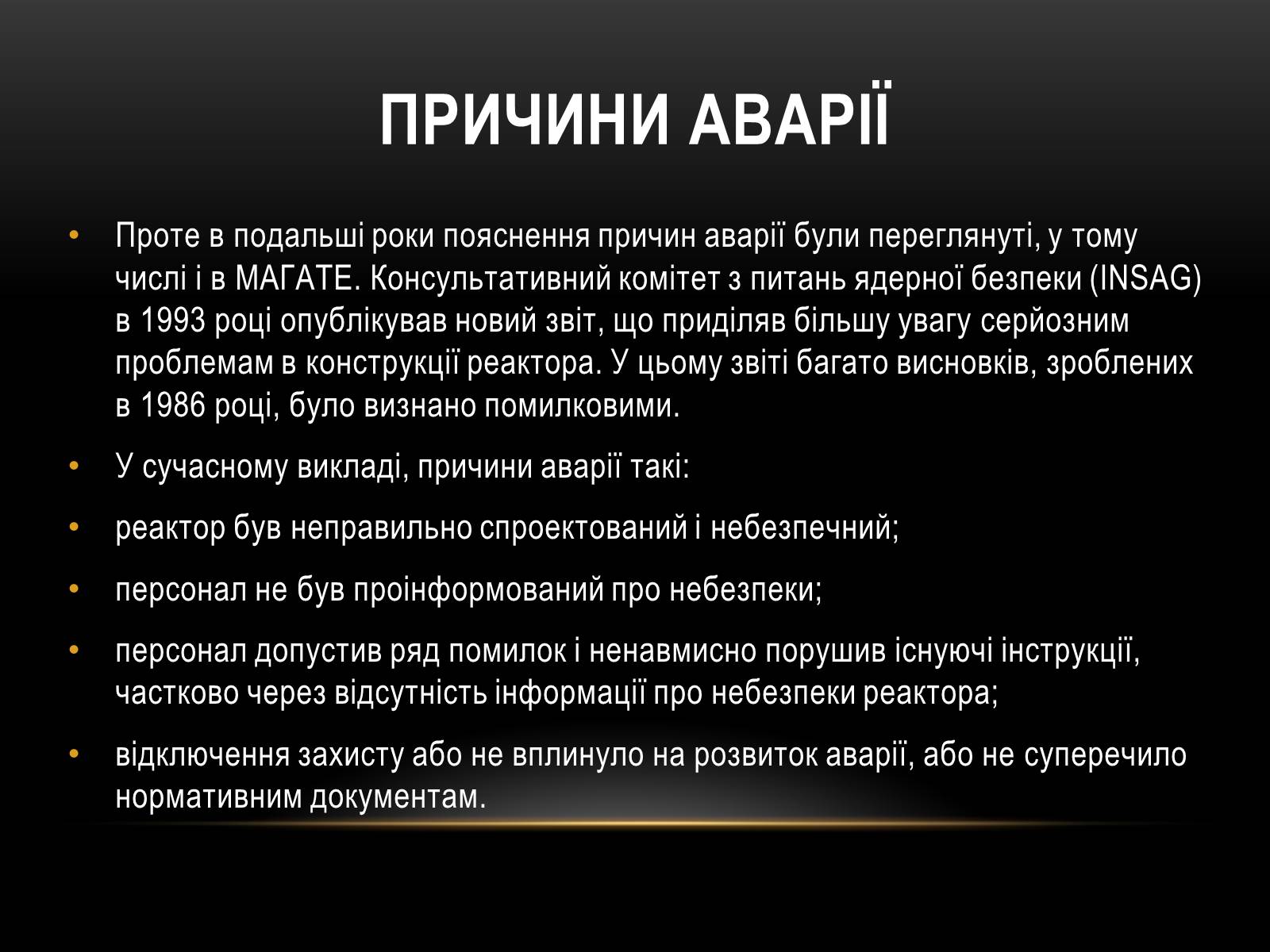 ПРИЧИНИ АВАРІЇ

• Проте в подальші роки пояснення причин аварії були переглянуті, у тому числі і в МАГАТЕ. Консультативний комітет з питань ядерної безпеки (INSAG) в 1993 році опублікував новий звіт, що приділяв більшу увагу серйозним проблемам в конструкції реактора. У цьому звіті багато висновків, зроблених в 1986 році, було визнано помилковими.

• У сучасному викладі, причини аварії такі:

• реактор був неправильно спроектований і небезпечний;

• персонал не був проінформований про небезпеки;

• персонал допустив ряд помилок і ненавмисно порушив існуючі інструкції, частково через відсутність інформації про небезпеки реактора;

• відключення захисту або не вплинуло на розвиток аварії, або не суперечило нормативним документам.